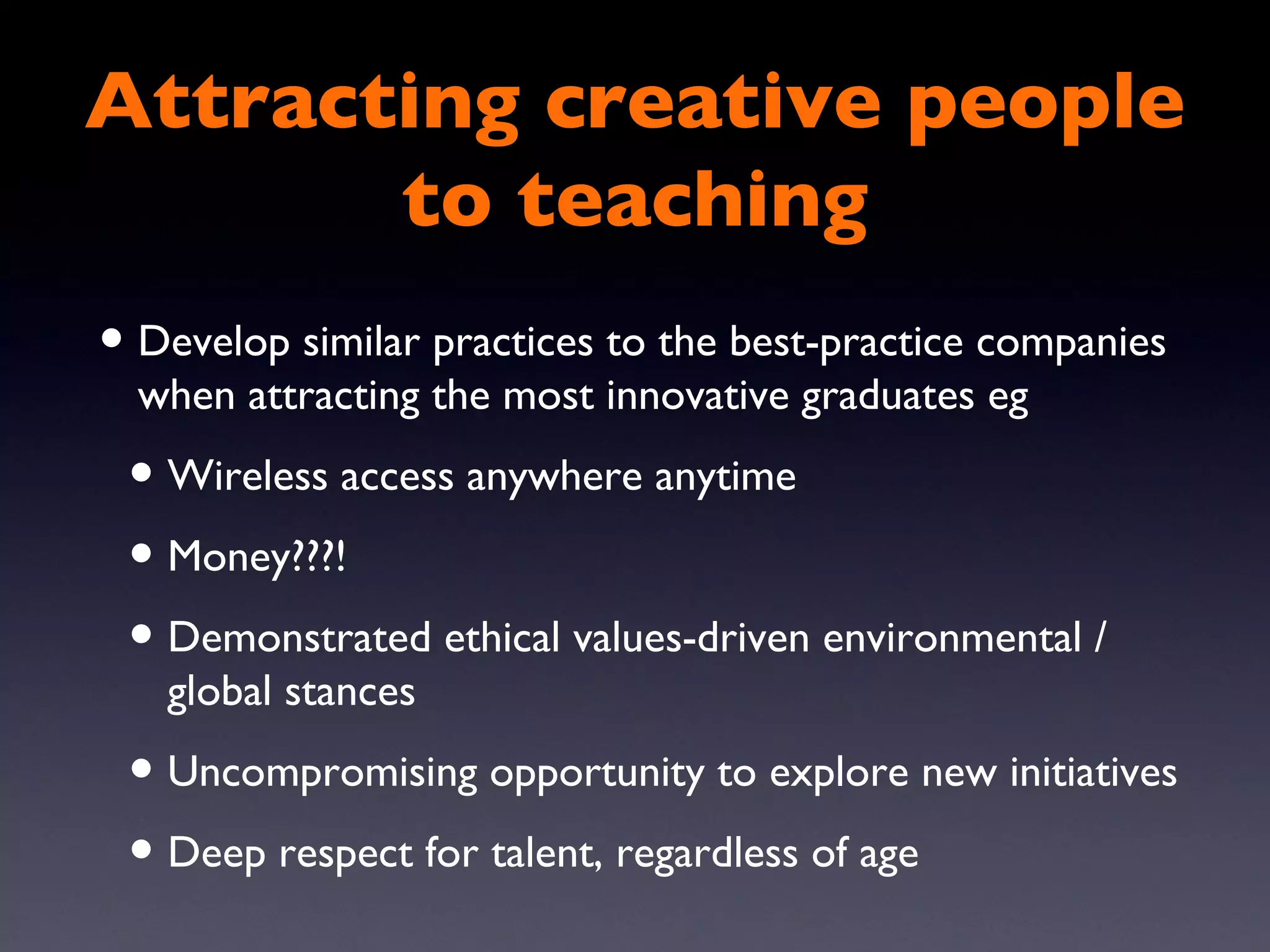 Attracting creative people to teaching

• Develop similar practices to the best-practice companies when attracting the most innovative graduates eg

• Wireless access anywhere anytime

• Money???!

• Demonstrated ethical values-driven environmental / global stances

• Uncompromising opportunity to explore new initiatives

• Deep respect for talent, regardless of age